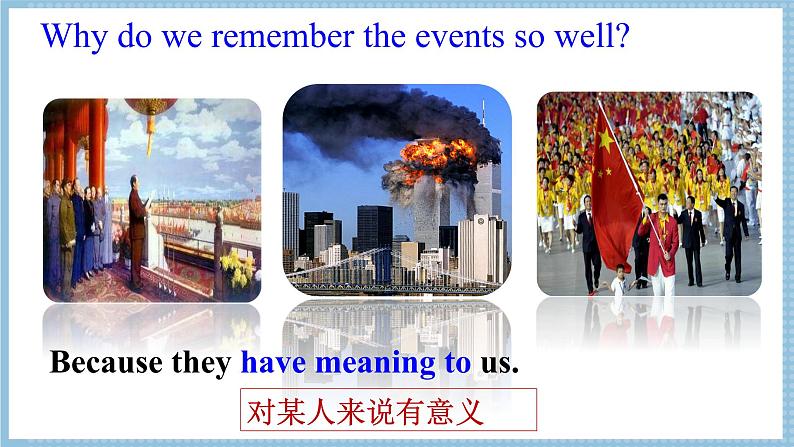 Why do we remember the events so well?

Because they have meaning to us.

对某人来说有意义